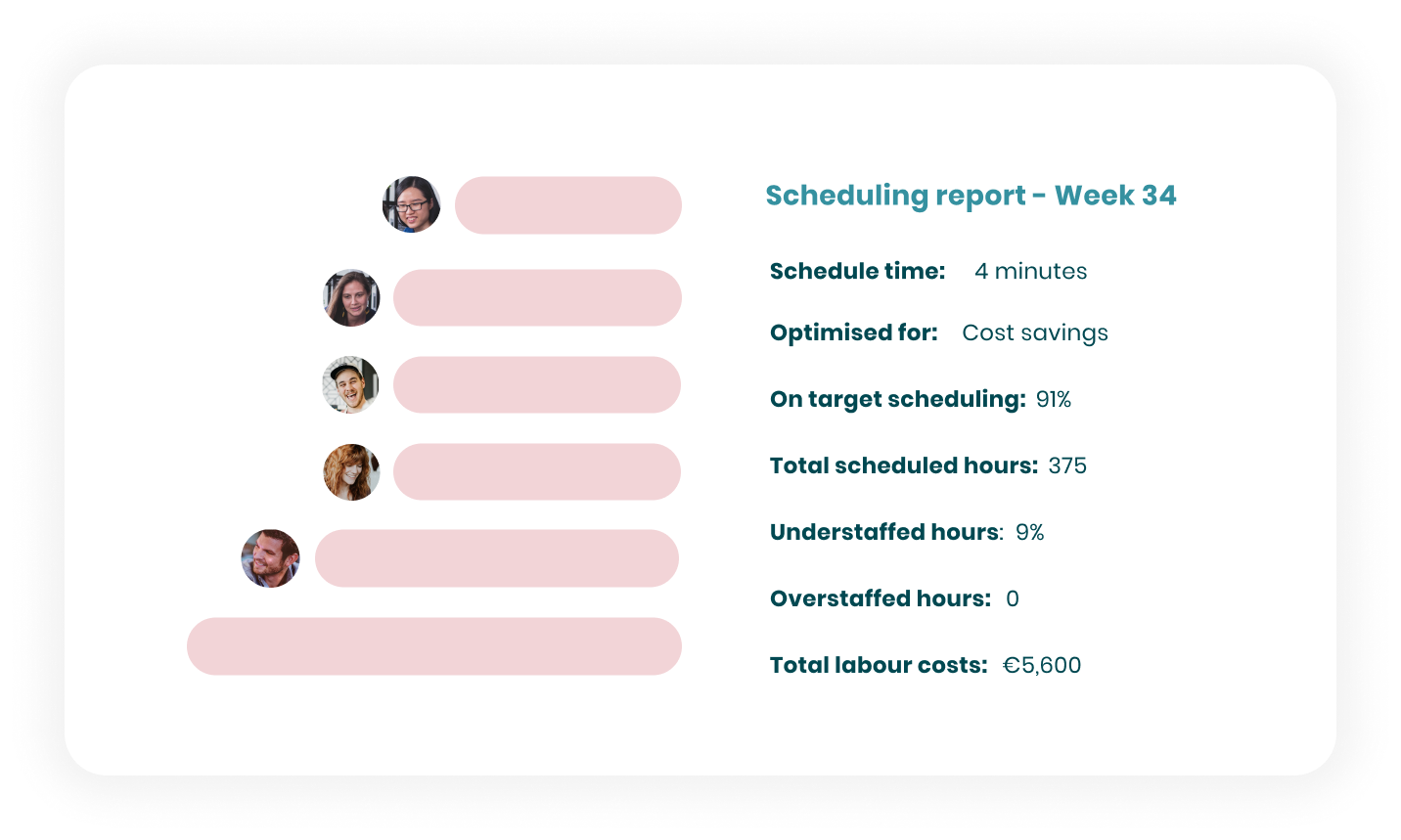 Scheduling report - Week 34

Schedule time: 4 minutes

Optimised for: Cost savings

On target scheduling: 91%

Total scheduled hours: 375

Understaffed hours: 9%

Overstaffed hours: 0

Total labour costs: €5,600